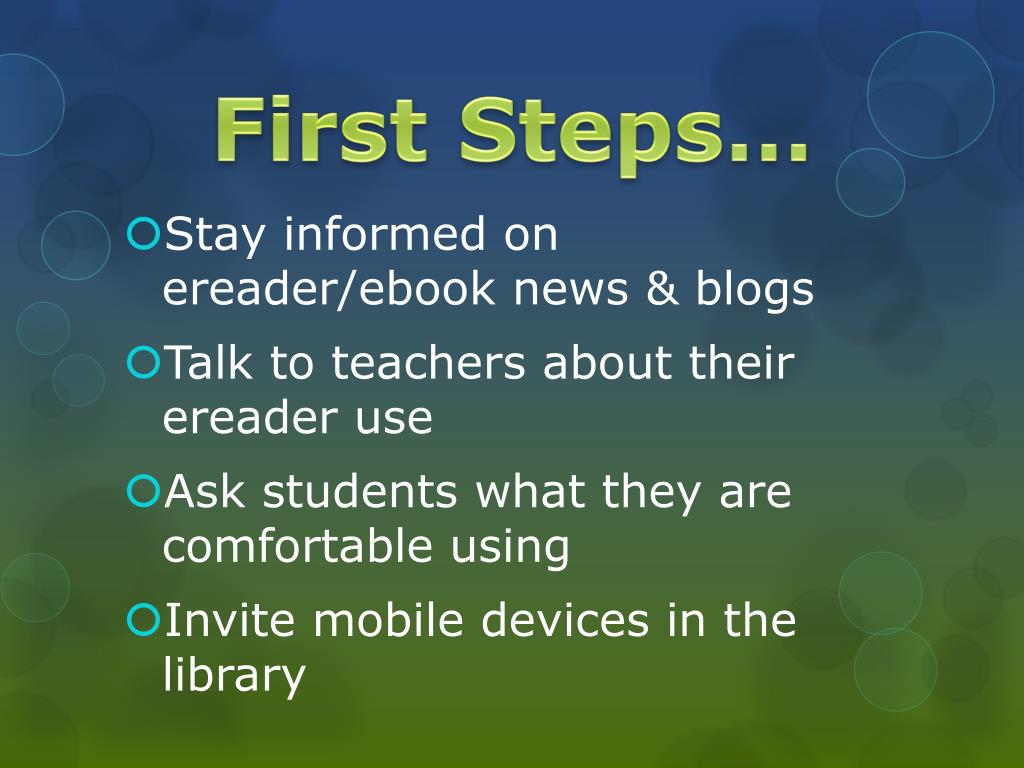 First Steps…

Stay informed on ereader/ebook news & blogs

Talk to teachers about their ereader use

Ask students what they are comfortable using

Invite mobile devices in the library